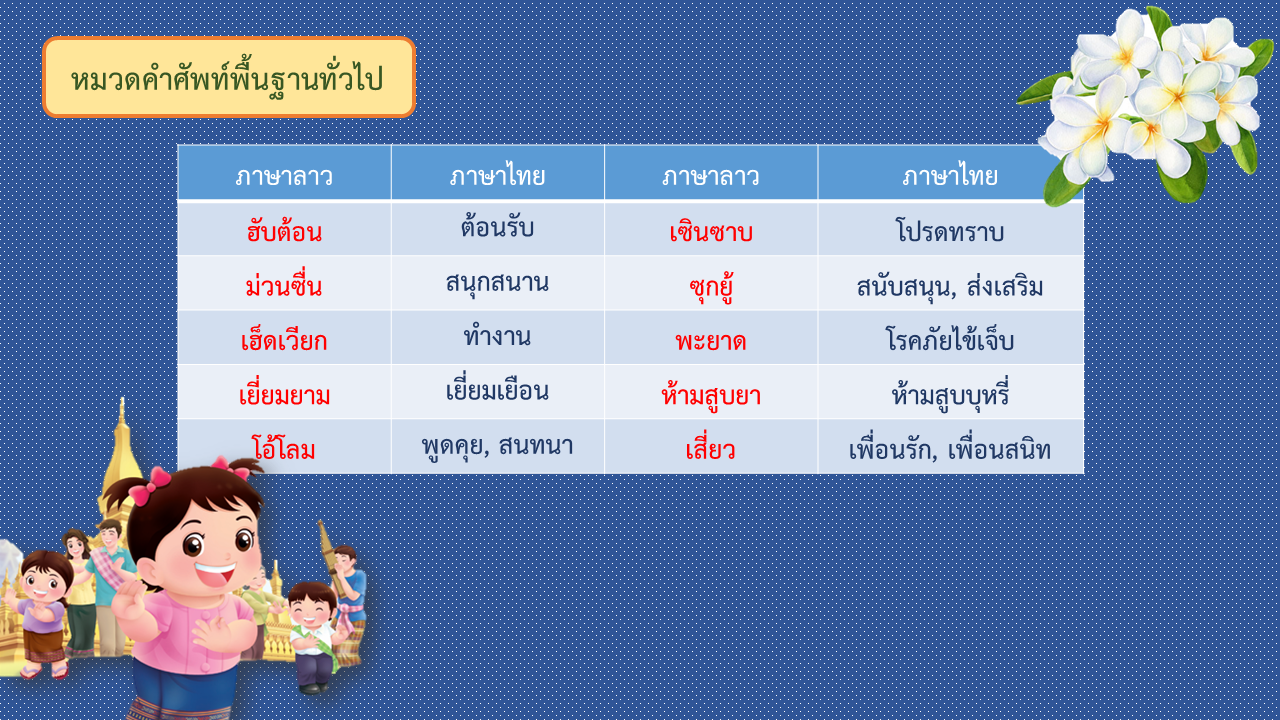 หมวดคำศัพท์พื้นฐานทั่วไป

| ภาษาลาว | ภาษาไทย | ภาษาลาว | ภาษาไทย |
|---|---|---|---|
| ฮับต้อน | ต้อนรับ | เซินซาบ | โปรดทราบ |
| ม่วนซื่น | สนุกสนาน | ซุกยู้ | สนับสนุน, ส่งเสริม |
| เฮ็ดเวียก | ทำงาน | พะยาด | โรคภัยไข้เจ็บ |
| เยี่ยมยาม | เยี่ยมเยือน | ห้ามสูบยา | ห้ามสูบบุหรี่ |
| โอ้โลม | พูดคุย, สนทนา | เสี่ยว | เพื่อนรัก, เพื่อนสนิท |